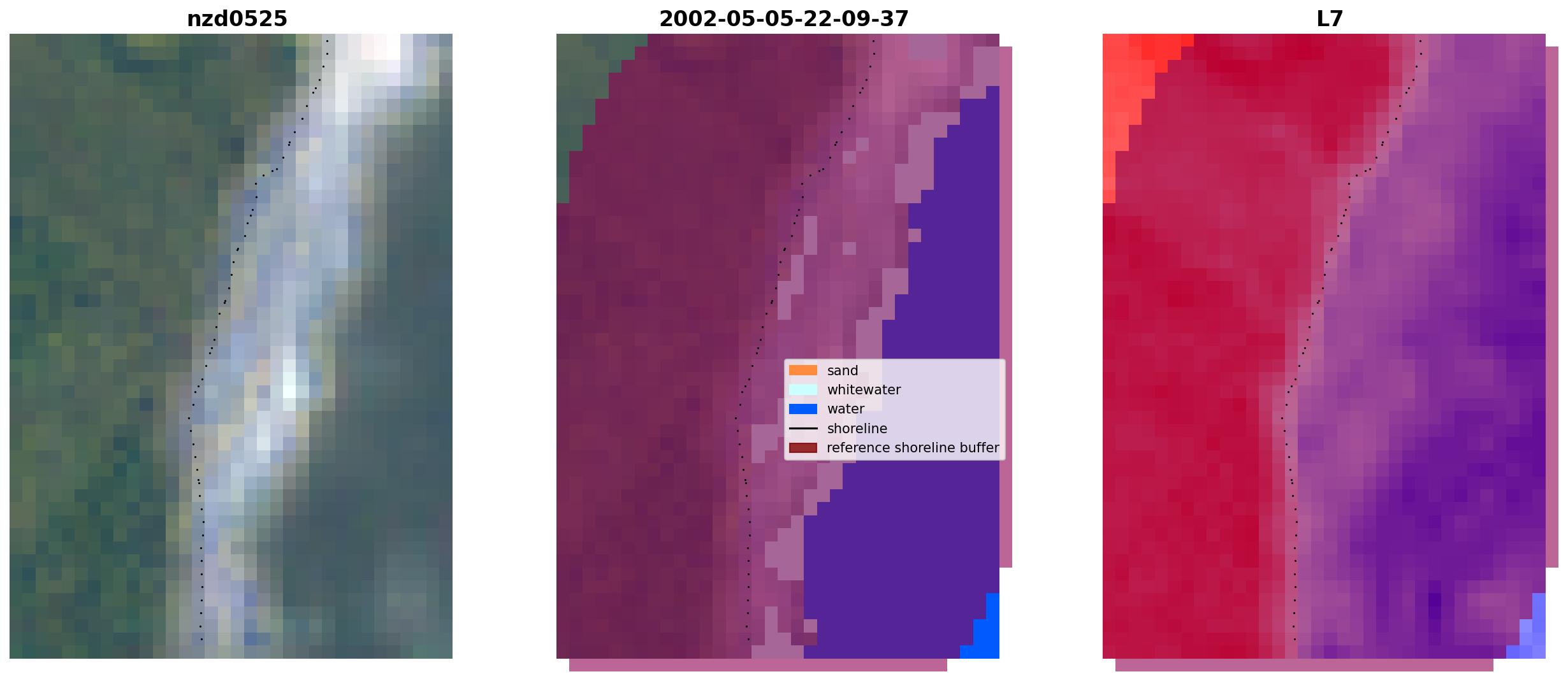 nzd0525

2002-05-05-22-09-37

sand
whitewater
water
shoreline
reference shoreline buffer

L7